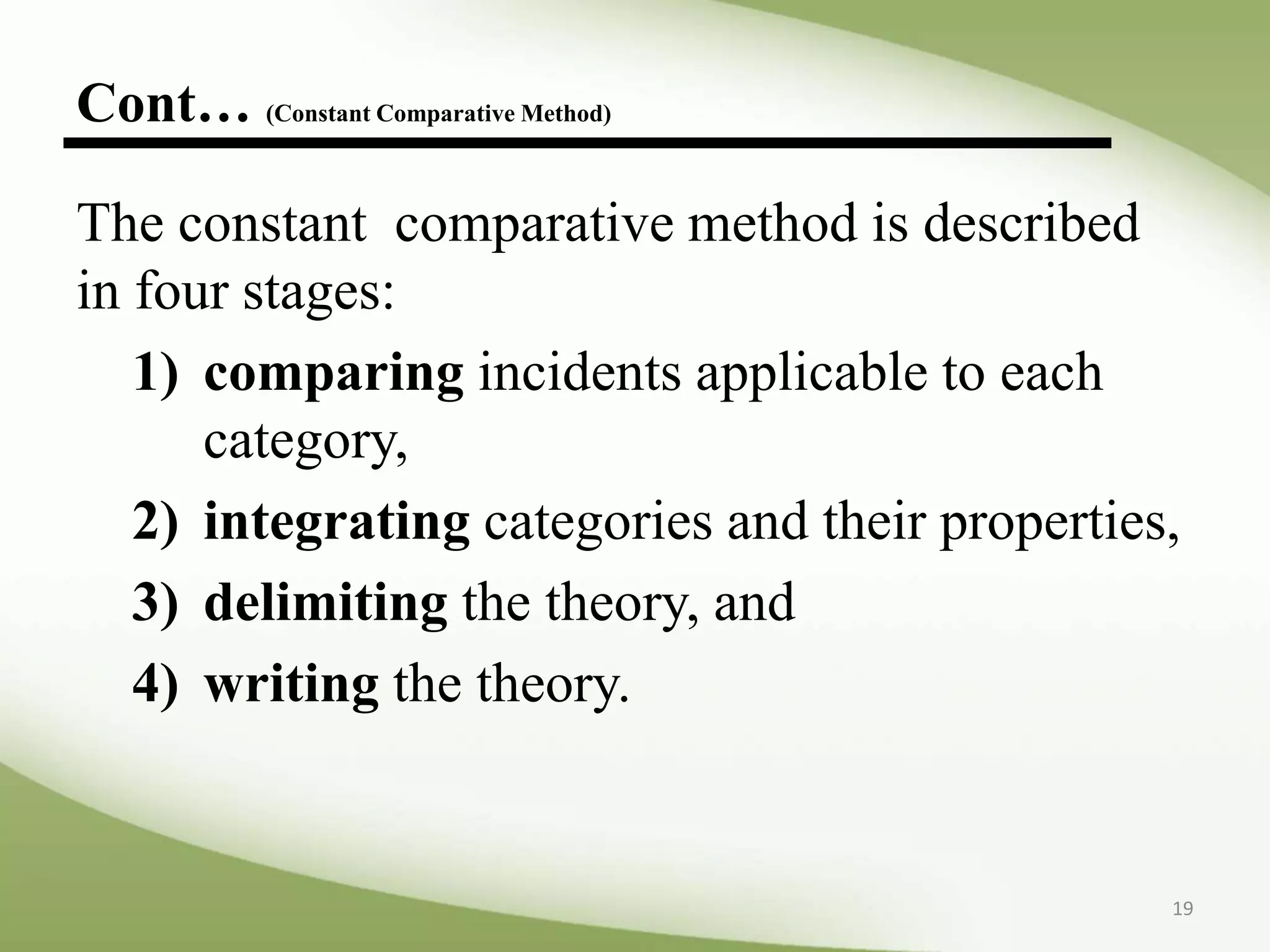 Cont… (Constant Comparative Method)

The constant comparative method is described in four stages:

1) comparing incidents applicable to each category,
2) integrating categories and their properties,
3) delimiting the theory, and
4) writing the theory.

19